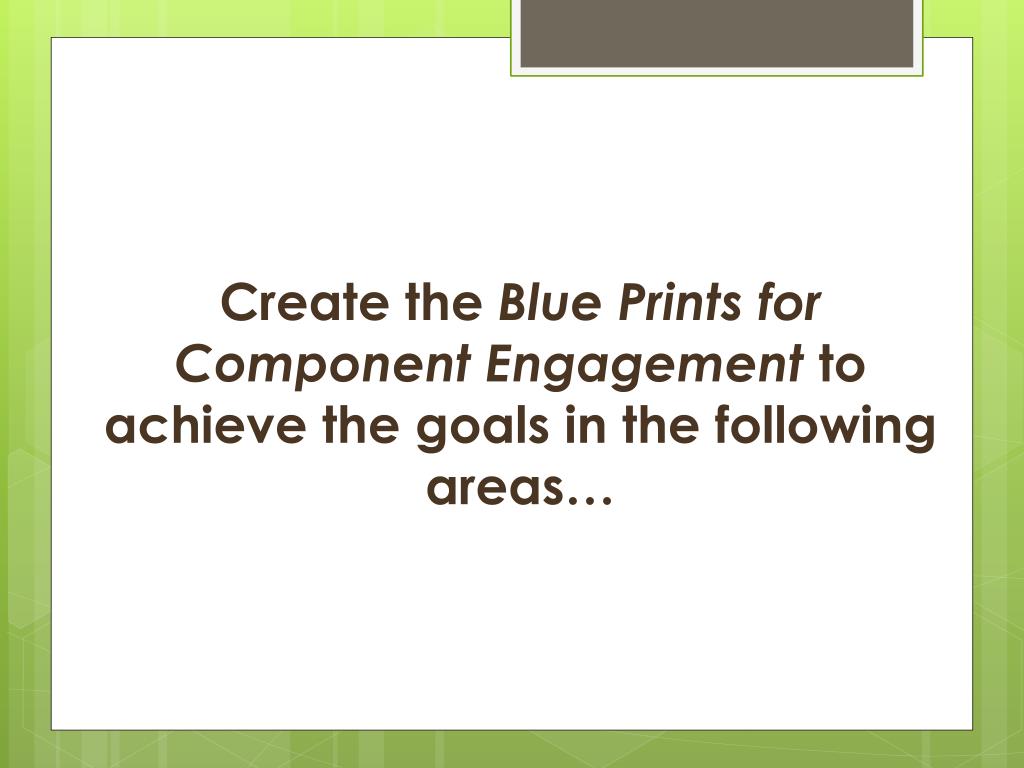 Create the Blue Prints for Component Engagement to achieve the goals in the following areas…